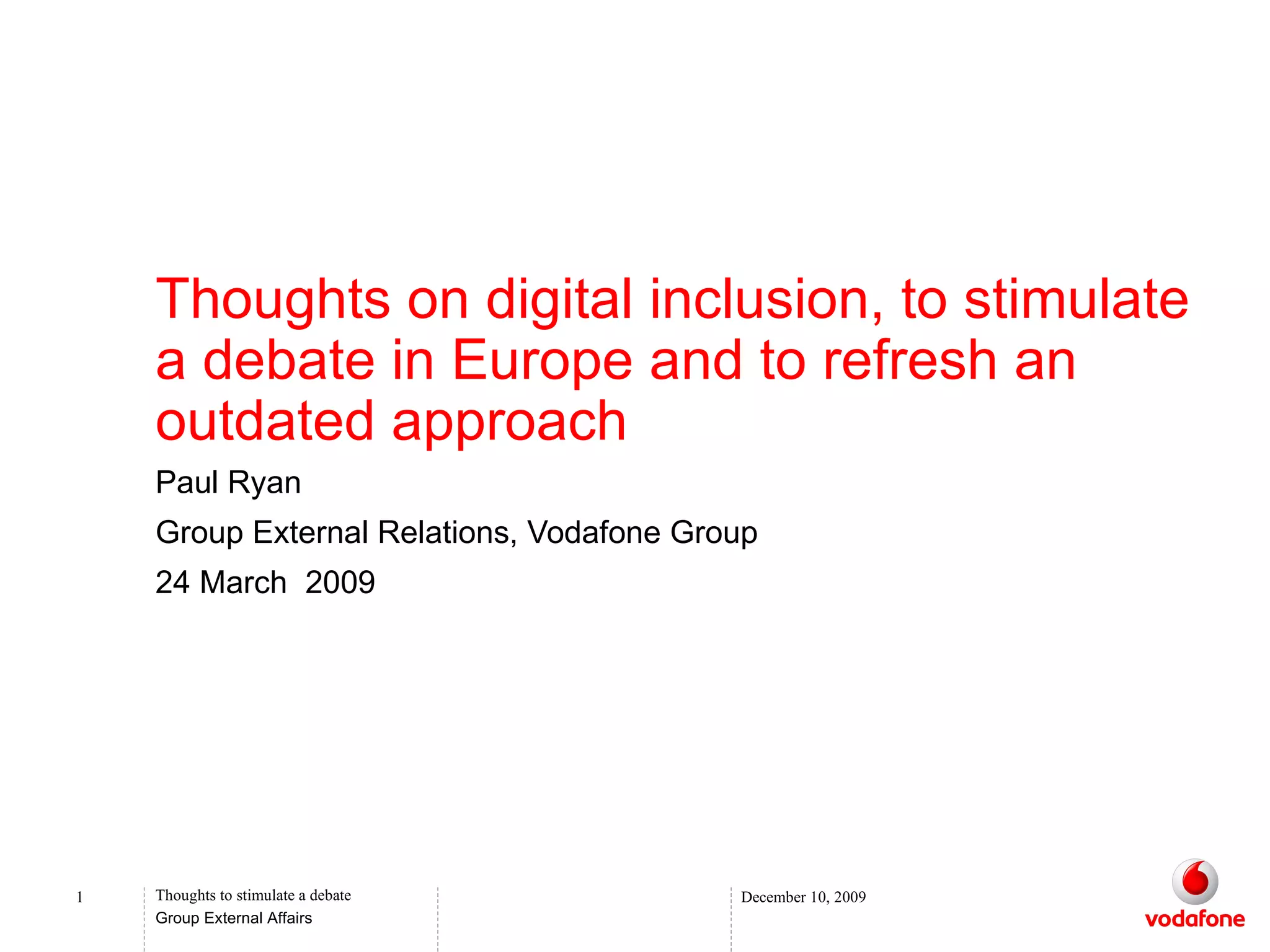 Thoughts on digital inclusion, to stimulate a debate in Europe and to refresh an outdated approach

Paul Ryan

Group External Relations, Vodafone Group

24 March 2009

1

Thoughts to stimulate a debate
Group External Affairs

December 10, 2009

vodafone